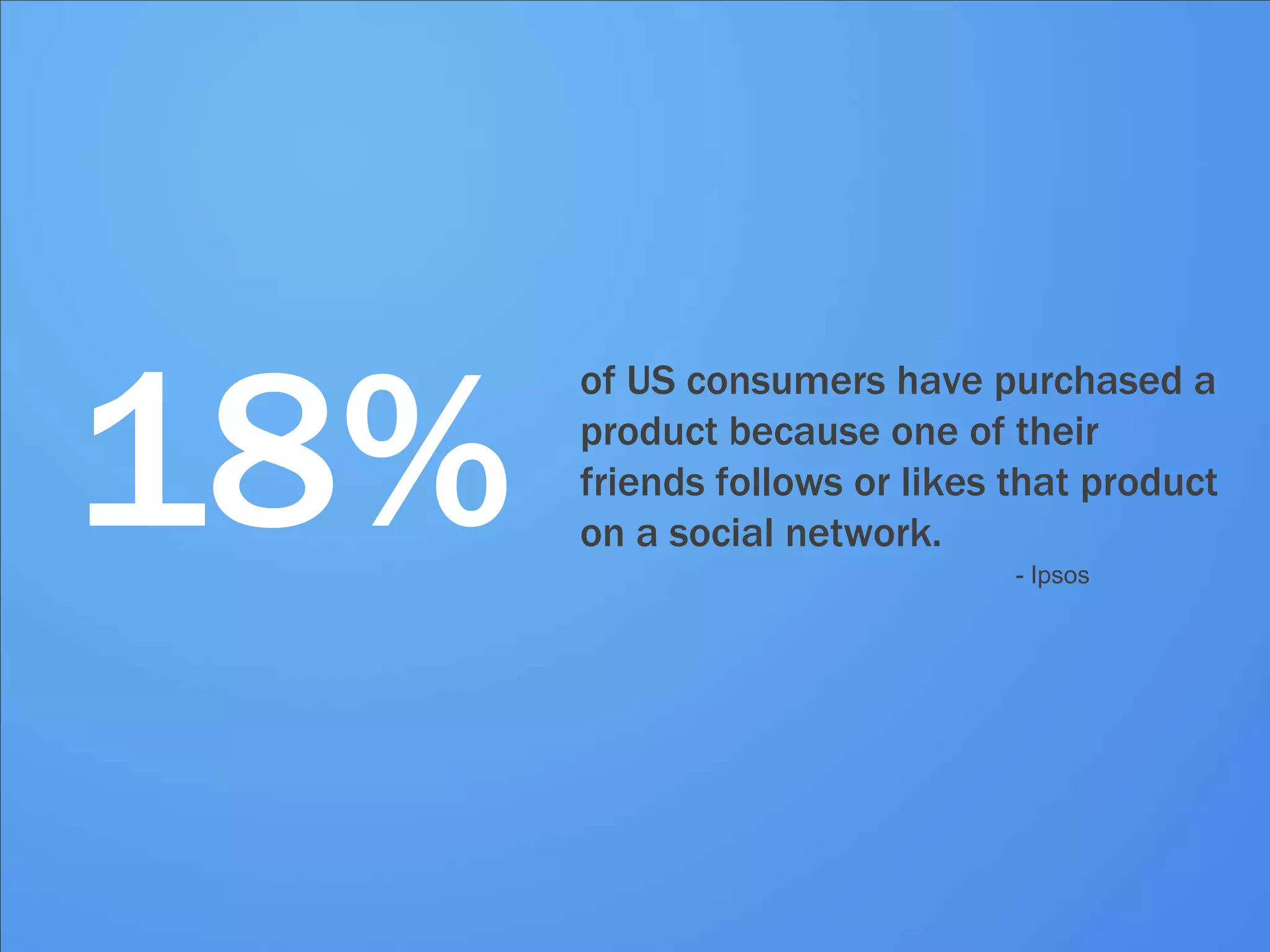 18%

of US consumers have purchased a product because one of their friends follows or likes that product on a social network.

- Ipsos